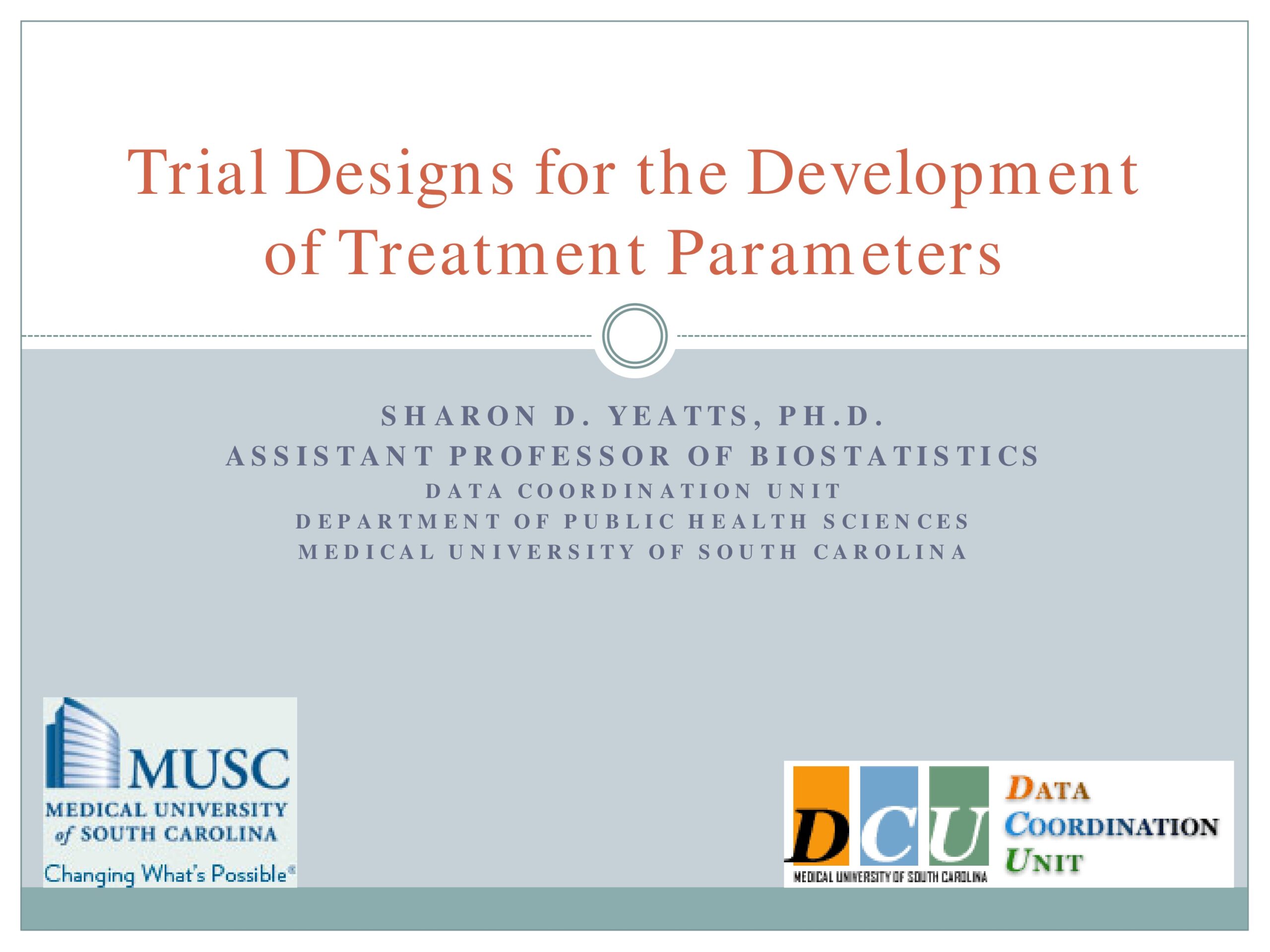 Trial Designs for the Development of Treatment Parameters

SHARON D. YEATTS, PH.D.
ASSISTANT PROFESSOR OF BIOSTATISTICS
DATA COORDINATION UNIT
DEPARTMENT OF PUBLIC HEALTH SCIENCES
MEDICAL UNIVERSITY OF SOUTH CAROLINA

MUSC
MEDICAL UNIVERSITY of SOUTH CAROLINA
Changing What's Possible®

DCU
MEDICAL UNIVERSITY OF SOUTH CAROLINA
DATA COORDINATION UNIT